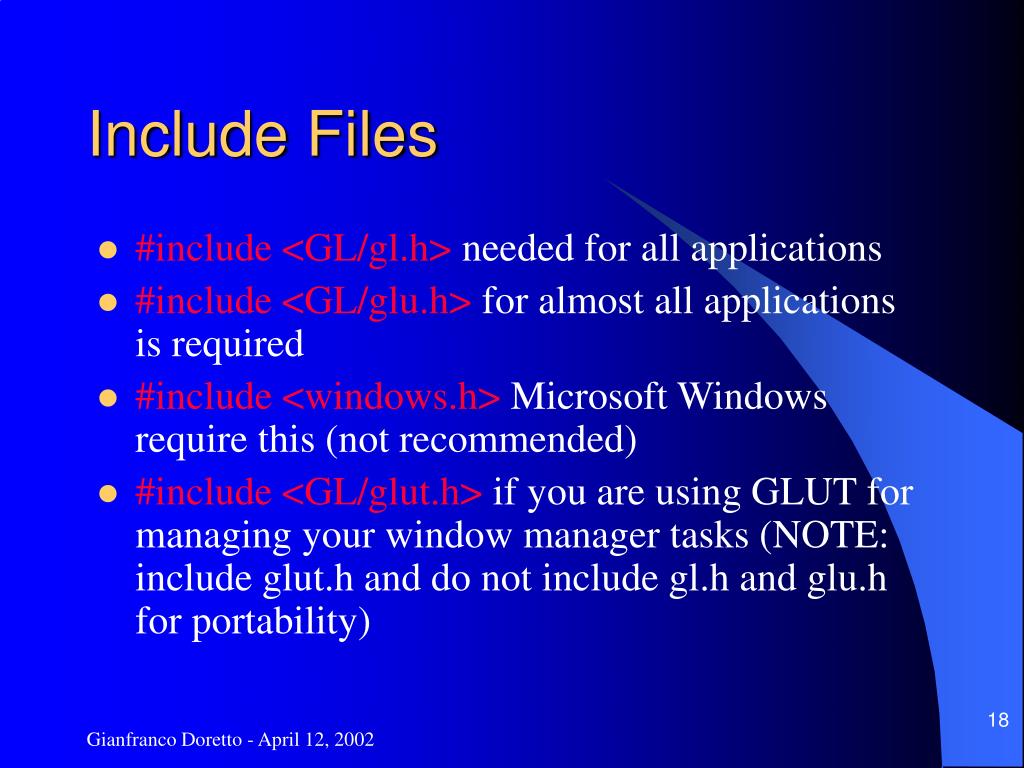 Include Files

- #include <GL/gl.h> needed for all applications
- #include <GL/glu.h> for almost all applications is required
- #include <windows.h> Microsoft Windows require this (not recommended)
- #include <GL/glut.h> if you are using GLUT for managing your window manager tasks (NOTE: include glut.h and do not include gl.h and glu.h for portability)

Gianfranco Doretto - April 12, 2002

18